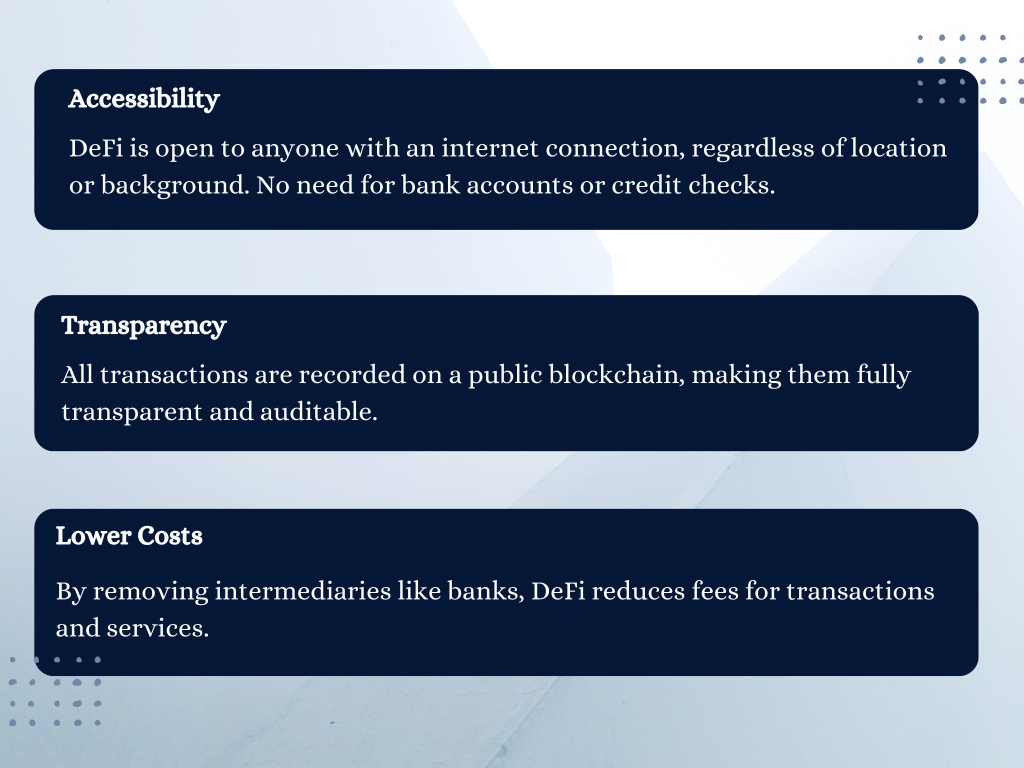 Accessibility

DeFi is open to anyone with an internet connection, regardless of location or background. No need for bank accounts or credit checks.

Transparency

All transactions are recorded on a public blockchain, making them fully transparent and auditable.

Lower Costs

By removing intermediaries like banks, DeFi reduces fees for transactions and services.